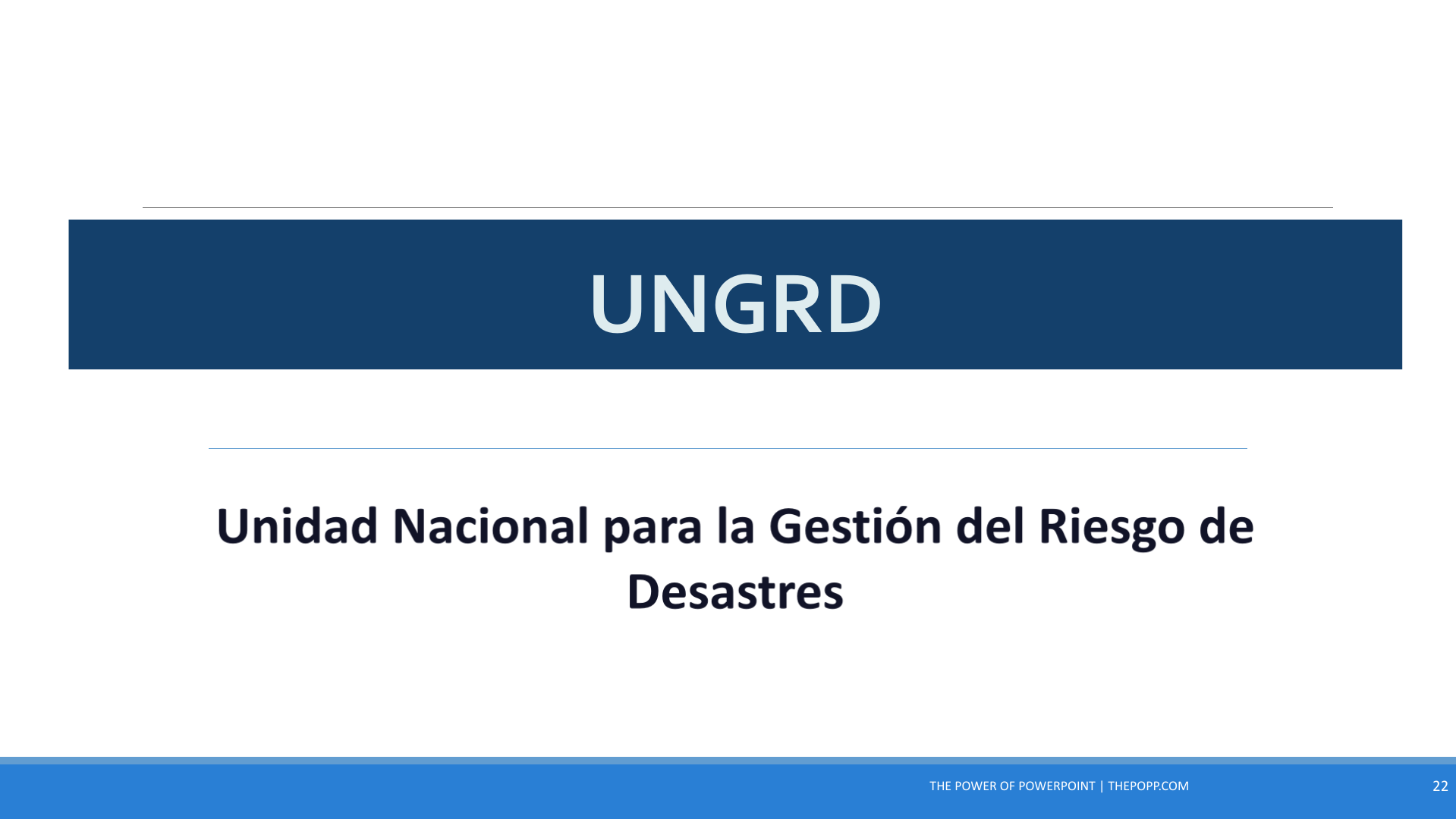 UNGRD

Unidad Nacional para la Gestión del Riesgo de Desastres

THE POWER OF POWERPOINT | THEPOPP.COM

22